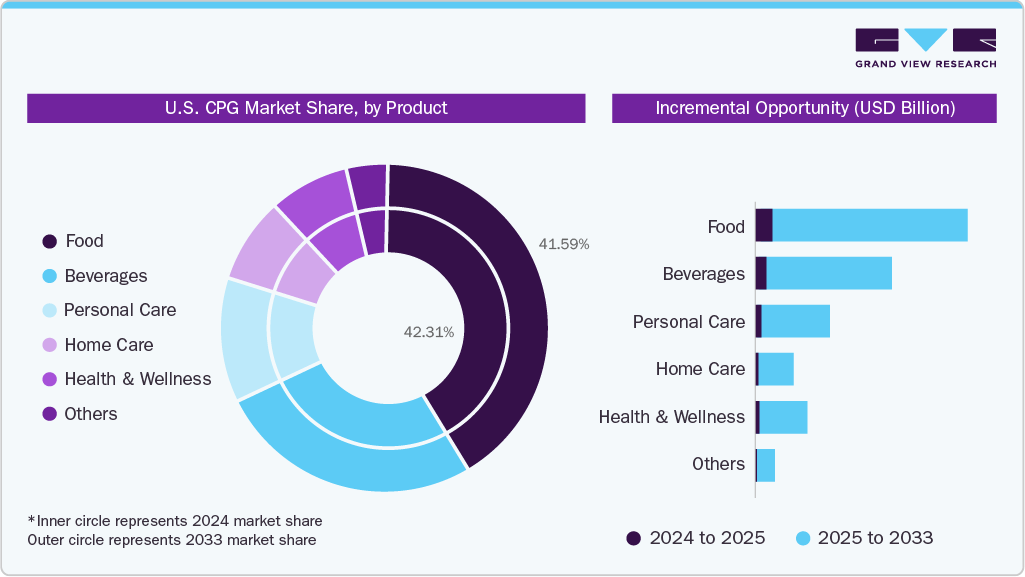 GRAND VIEW RESEARCH

U.S. CPG Market Share, by Product

Food
Beverages
Personal Care
Home Care
Health & Wellness
Others

41.59%

42.31%

*Inner circle represents 2024 market share
Outer circle represents 2033 market share

Incremental Opportunity (USD Billion)

Food
Beverages
Personal Care
Home Care
Health & Wellness
Others

2024 to 2025
2025 to 2033